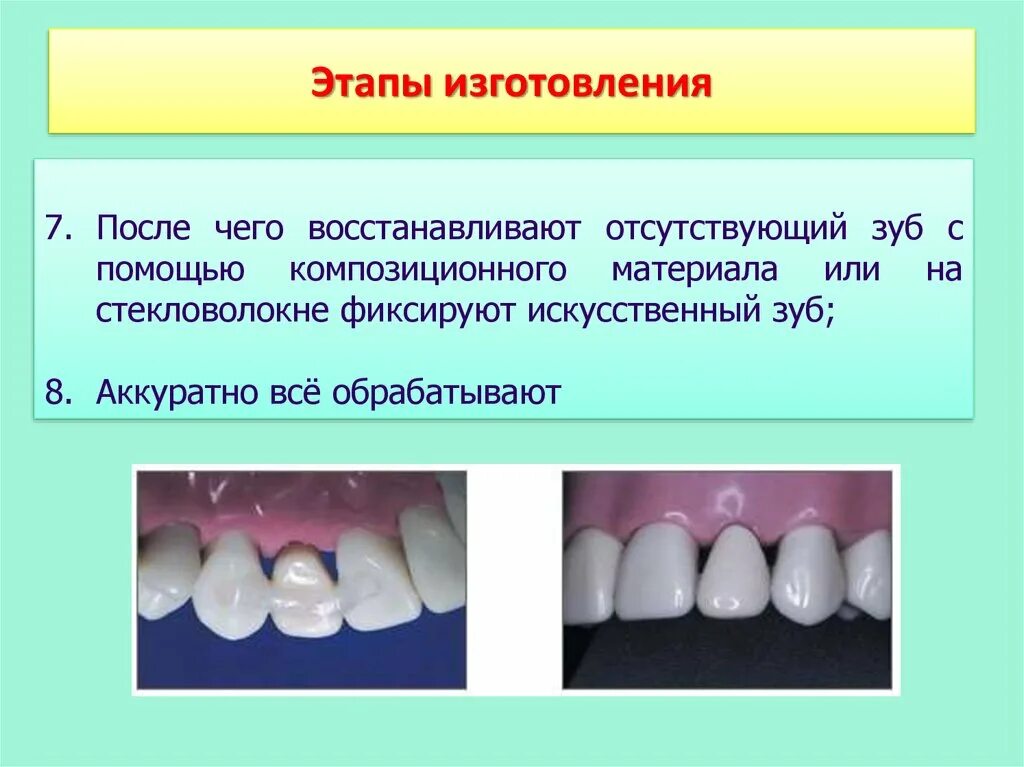 Этапы изготовления

7. После чего восстанавливают отсутствующий зуб с помощью композиционного материала или на стекловолокне фиксируют искусственный зуб;

8. Аккуратно всё обрабатывают